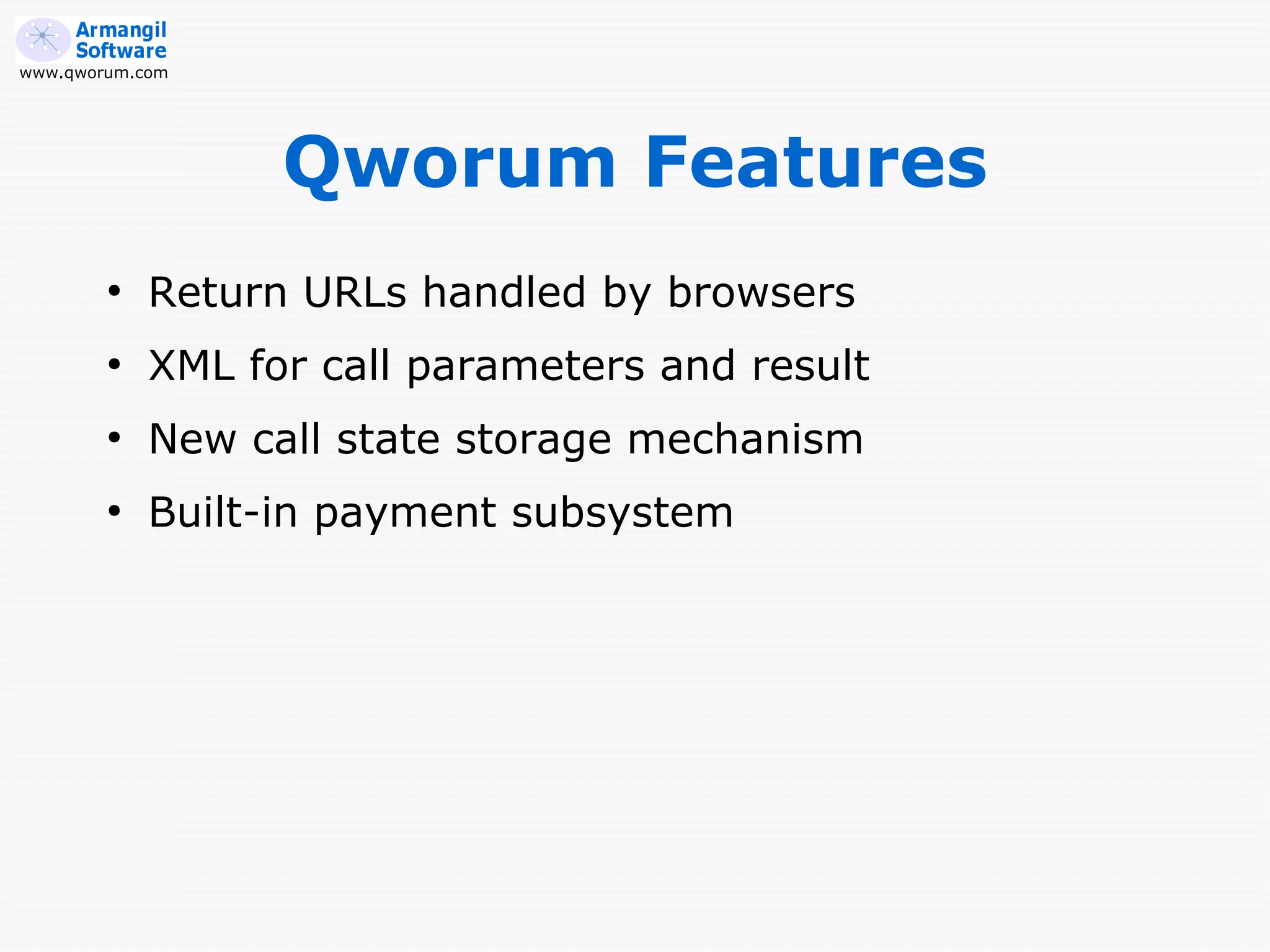 Armangil Software
www.qworum.com

Qworum Features

• Return URLs handled by browsers
• XML for call parameters and result
• New call state storage mechanism
• Built-in payment subsystem